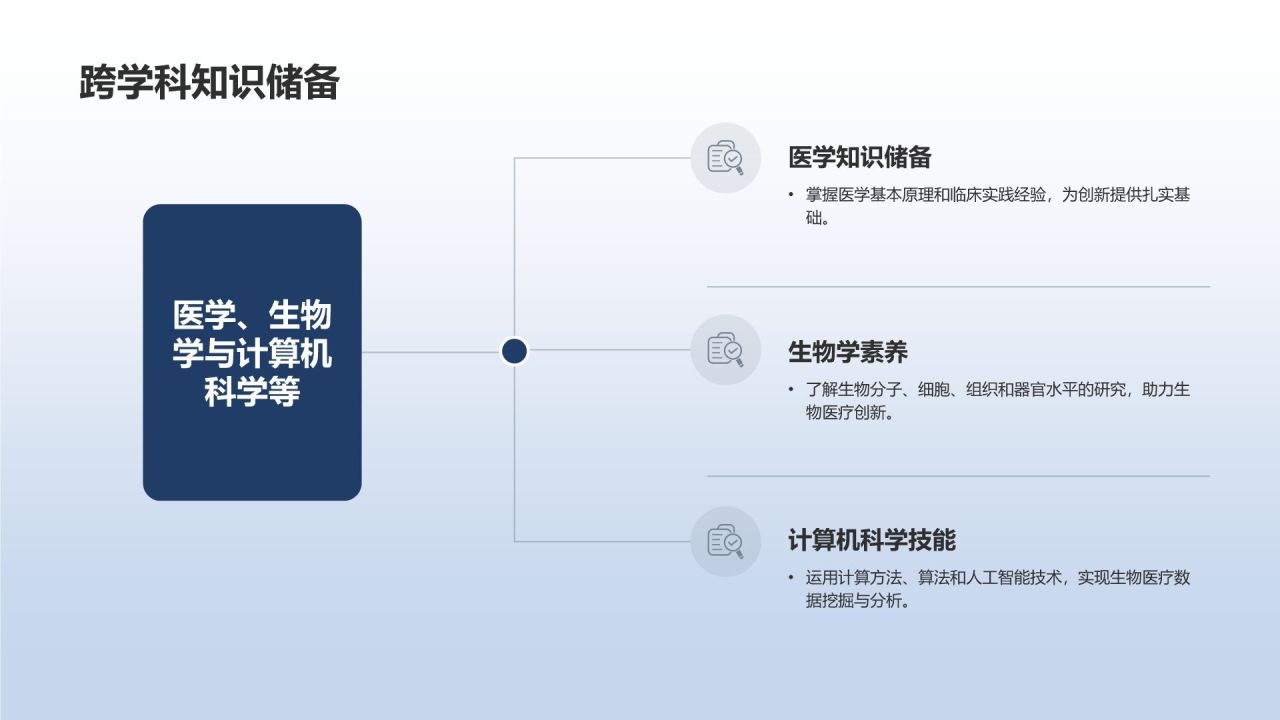 跨学科知识储备

医学、生物学与计算机科学等

医学知识储备

• 掌握医学基本原理和临床实践经验，为创新提供扎实基础。

生物学素养

• 了解生物分子、细胞、组织和器官水平的研究，助力生物医疗创新。

计算机科学技能

• 运用计算方法、算法和人工智能技术，实现生物医疗数据挖掘与分析。